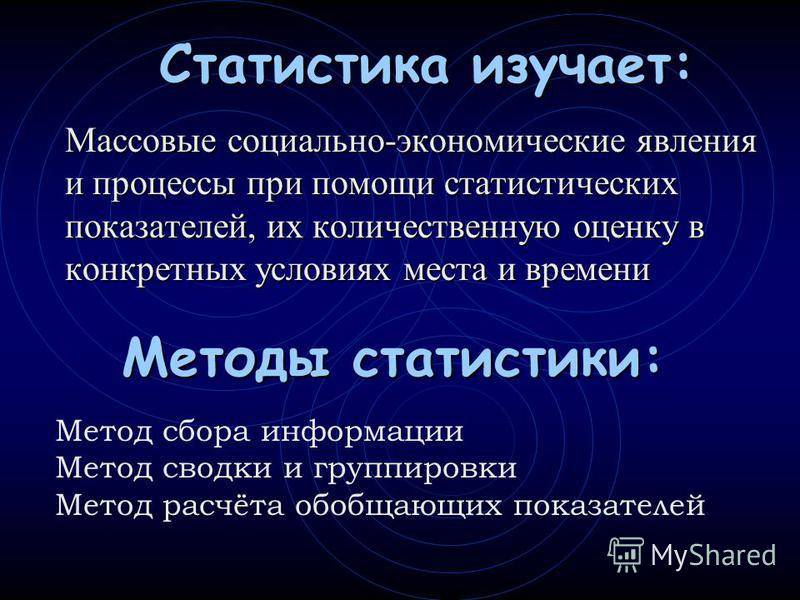 Статистика изучает:

Массовые социально-экономические явления и процессы при помощи статистических показателей, их количественную оценку в конкретных условиях места и времени

Методы статистики:

Метод сбора информации
Метод сводки и группировки
Метод расчёта обобщающих показателей

MyShared